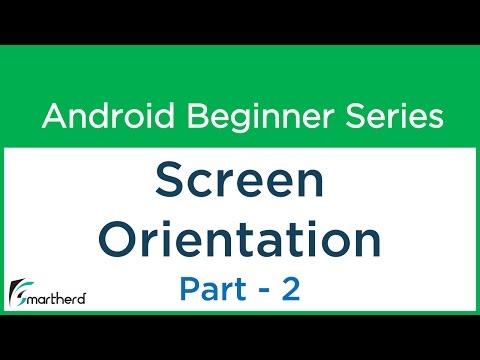 Android Beginner Series

Screen Orientation

Part - 2

Smartherd